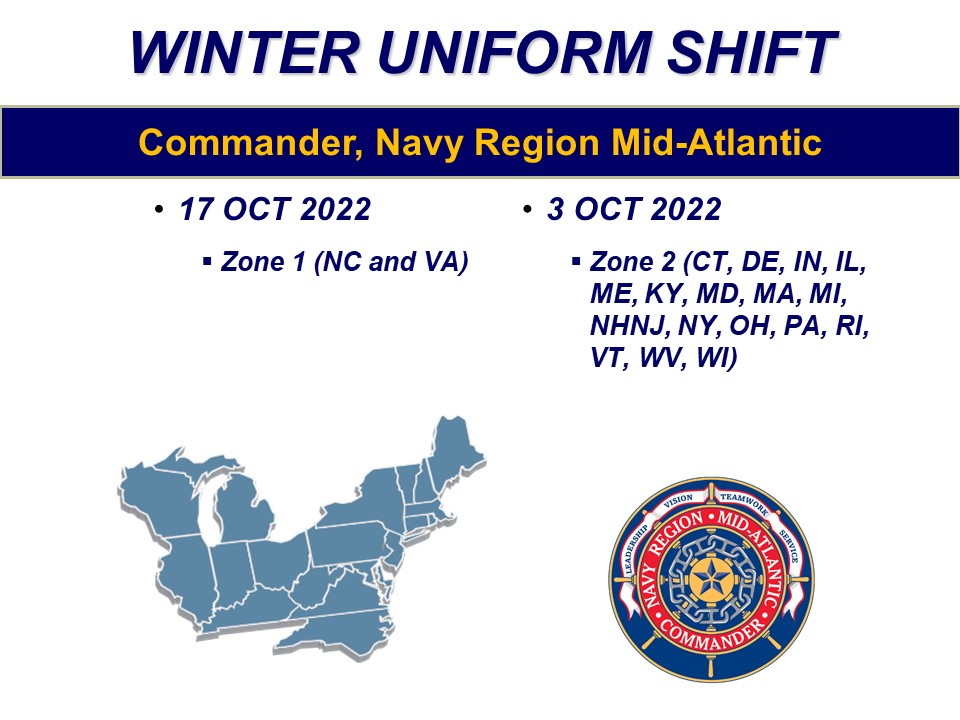 WINTER UNIFORM SHIFT

Commander, Navy Region Mid-Atlantic

• 17 OCT 2022

▪ Zone 1 (NC and VA)

• 3 OCT 2022

▪ Zone 2 (CT, DE, IN, IL, ME, KY, MD, MA, MI, NHNJ, NY, OH, PA, RI, VT, WV, WI)

LEADERSHIP VISION TEAMWORK SERVICE

NAVY REGION MID-ATLANTIC

COMMANDER